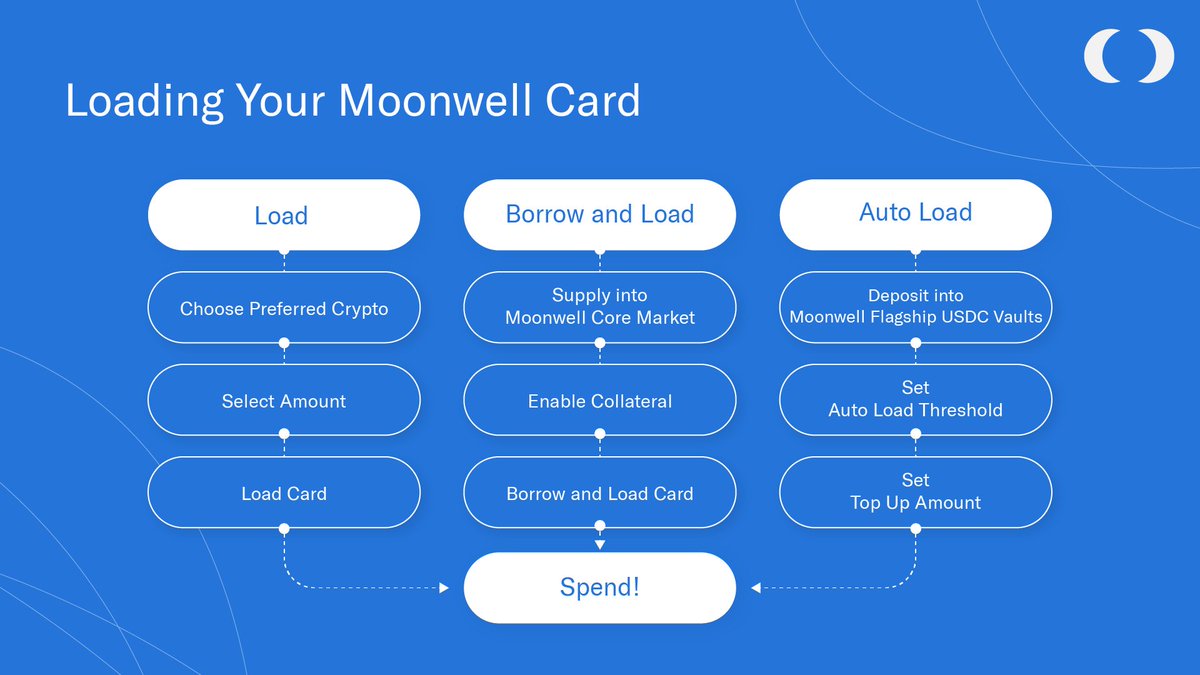 Loading Your Moonwell Card

Load

Choose Preferred Crypto

Select Amount

Load Card

Borrow and Load

Supply into Moonwell Core Market

Enable Collateral

Borrow and Load Card

Auto Load

Deposit into Moonwell Flagship USDC Vaults

Set Auto Load Threshold

Set Top Up Amount

Spend!